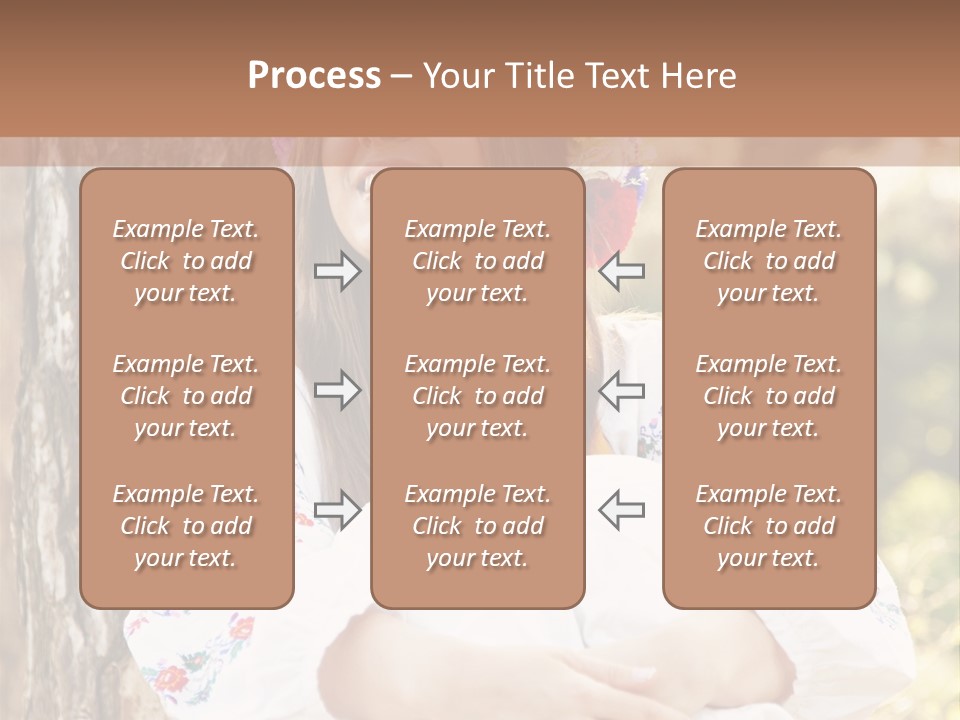 Process – Your Title Text Here

Example Text. Click to add your text.

Example Text. Click to add your text.

Example Text. Click to add your text.

Example Text. Click to add your text.

Example Text. Click to add your text.

Example Text. Click to add your text.

Example Text. Click to add your text.

Example Text. Click to add your text.

Example Text. Click to add your text.